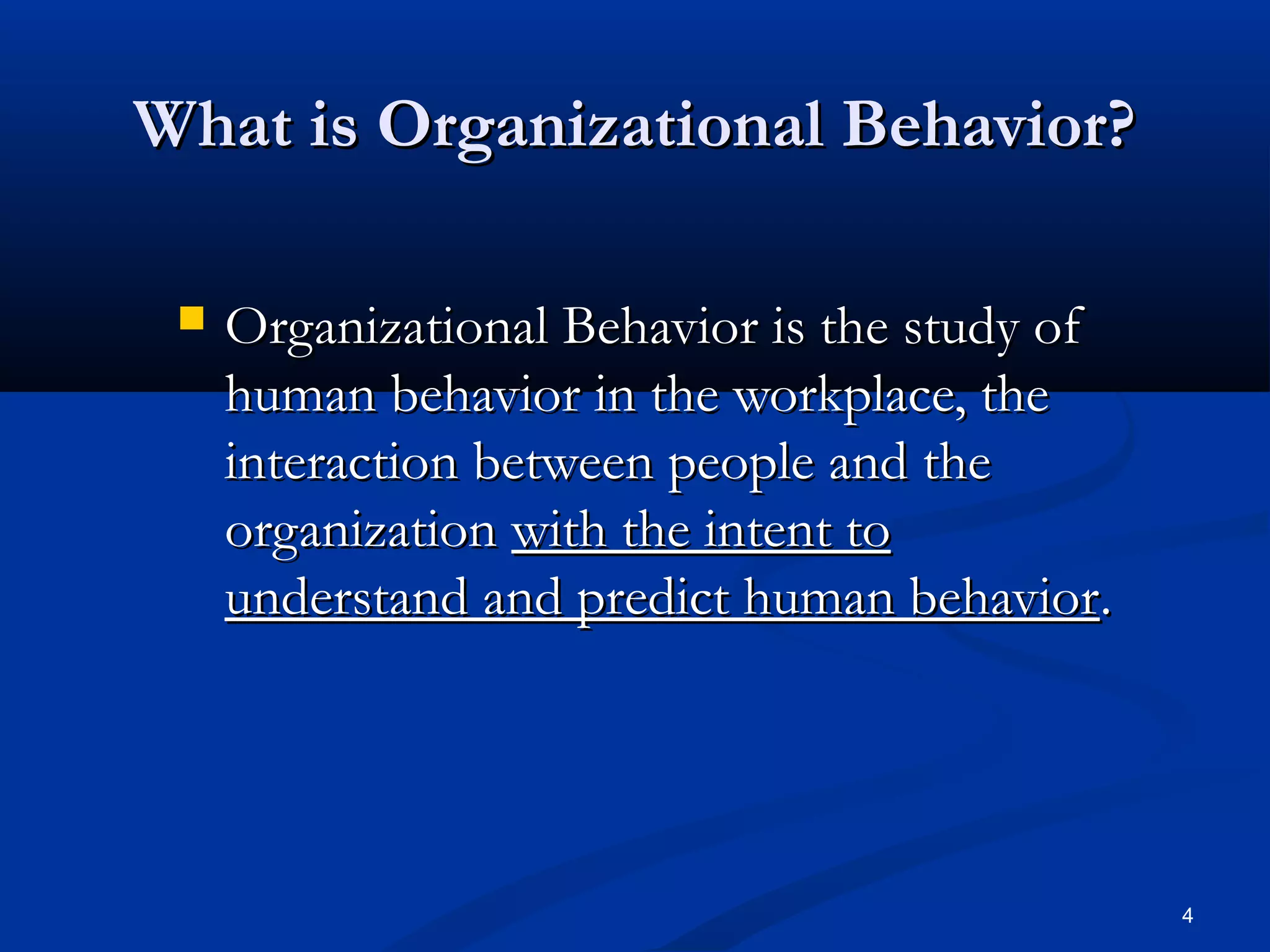 What is Organizational Behavior?

Organizational Behavior is the study of human behavior in the workplace, the interaction between people and the organization with the intent to understand and predict human behavior.

4